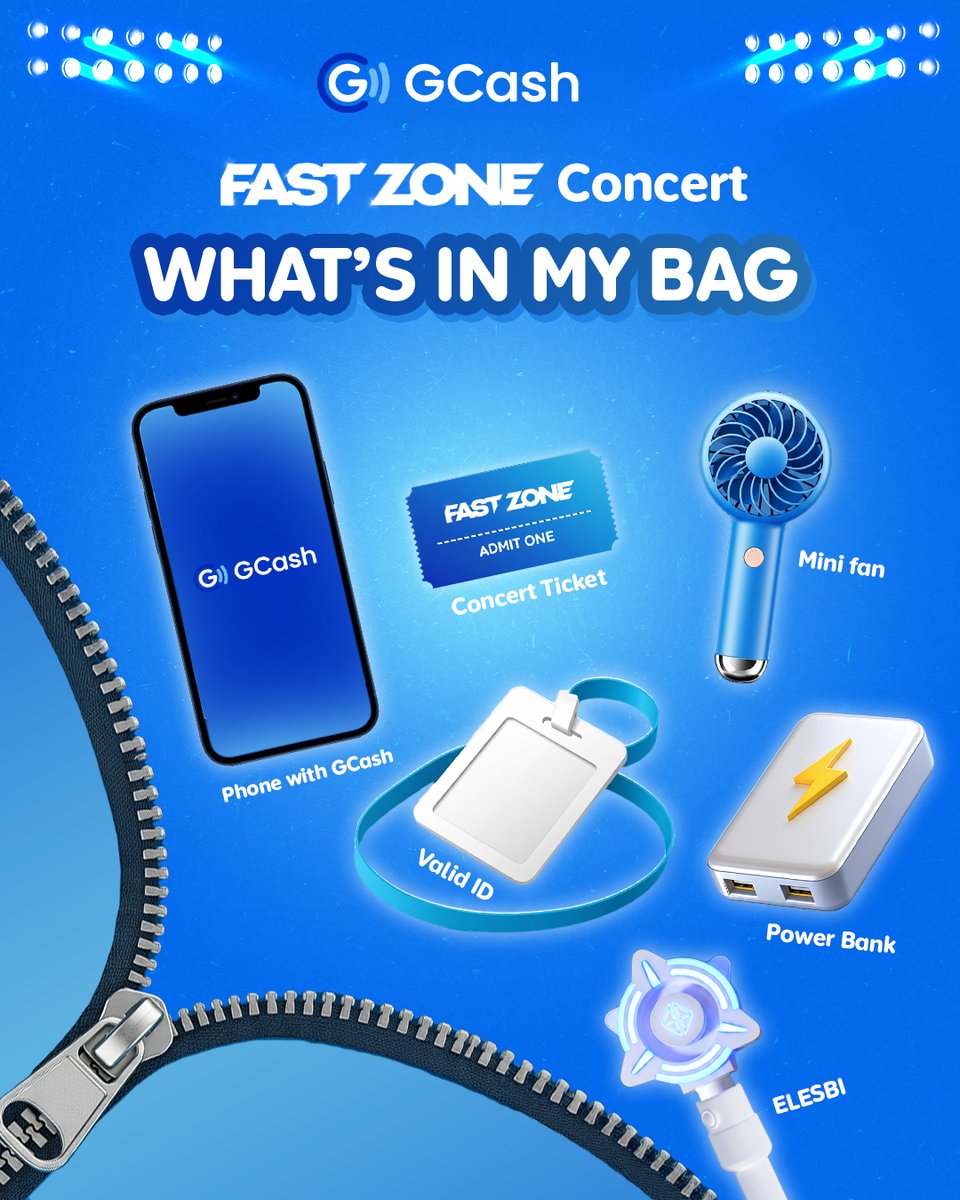 GCash

FAST ZONE Concert

WHAT'S IN MY BAG

GCash

Phone with GCash

FAST ZONE

ADMIT ONE

Concert Ticket

Mini fan

Valid ID

Power Bank

ELESBI